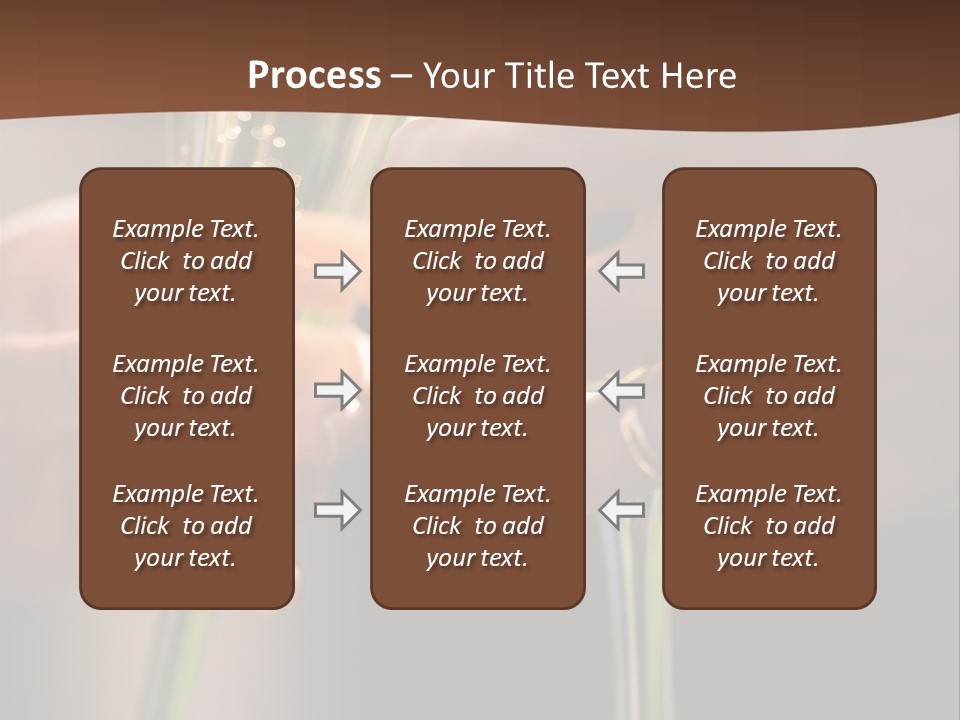 Process – Your Title Text Here

Example Text. Click to add your text.

Example Text. Click to add your text.

Example Text. Click to add your text.

Example Text. Click to add your text.

Example Text. Click to add your text.

Example Text. Click to add your text.

Example Text. Click to add your text.

Example Text. Click to add your text.

Example Text. Click to add your text.